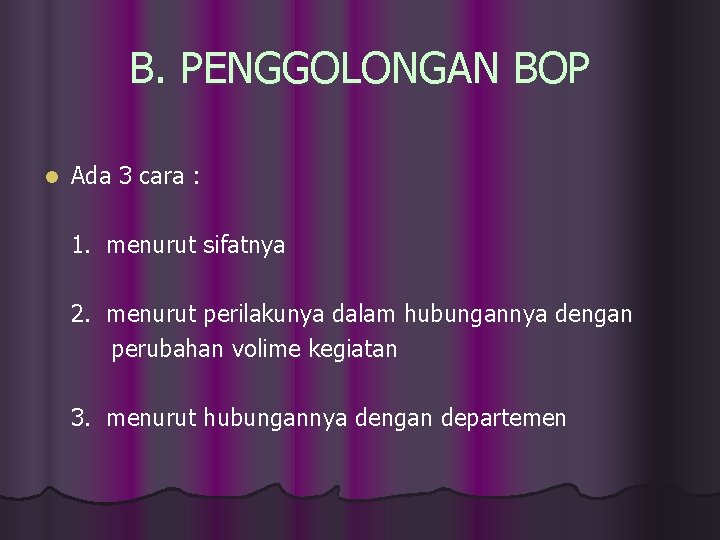 B. PENGGOLONGAN BOP

Ada 3 cara :

1. menurut sifatnya

2. menurut perilakunya dalam hubungannya dengan perubahan volime kegiatan

3. menurut hubungannya dengan departemen